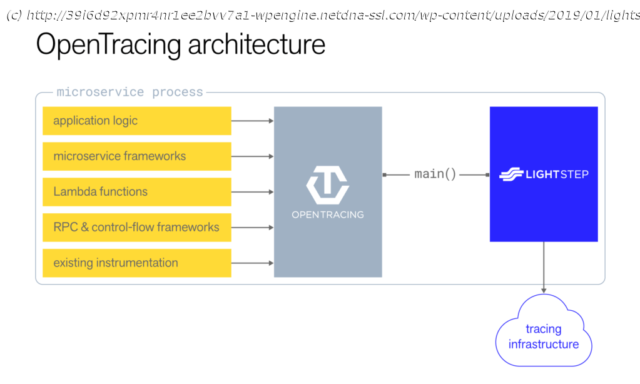 (c) http://39i6d92xpmr4nr1ee2bvv7a1-wpengine.netdna-ssl.com/wp-content/uploads/2019/01/lights

OpenTracing architecture

microservice process

application logic

microservice frameworks

Lambda functions

RPC & control-flow frameworks

existing instrumentation

OPENTRACING

main()

LIGHTSTEP

tracing infrastructure